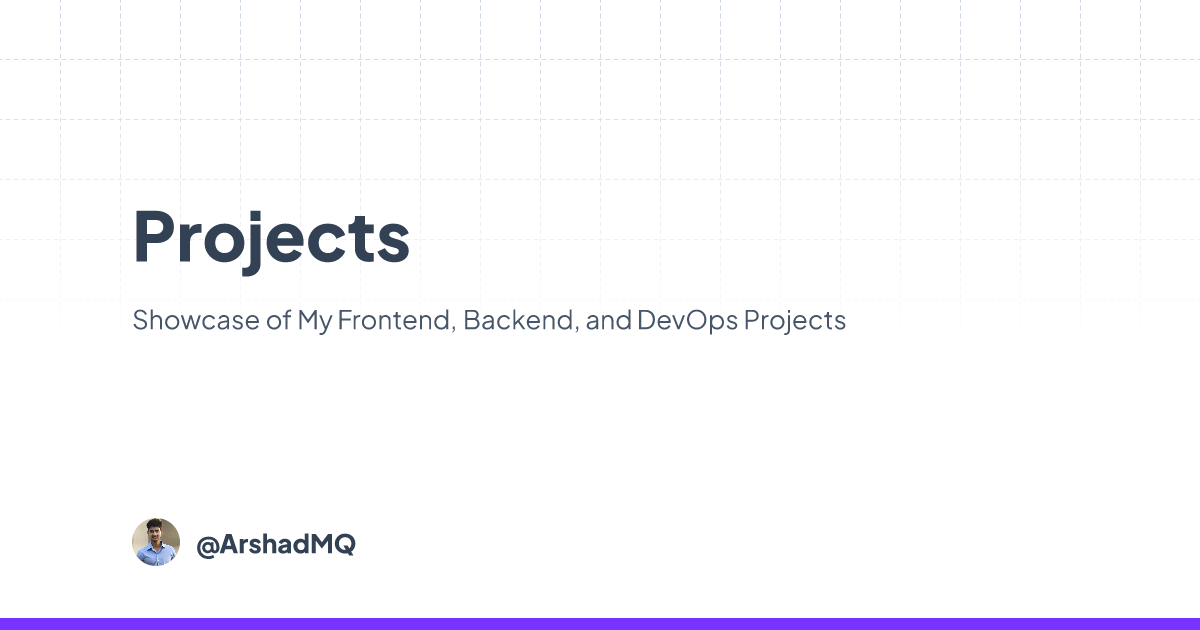 Projects

Showcase of My Frontend, Backend, and DevOps Projects

@ArshadMQ